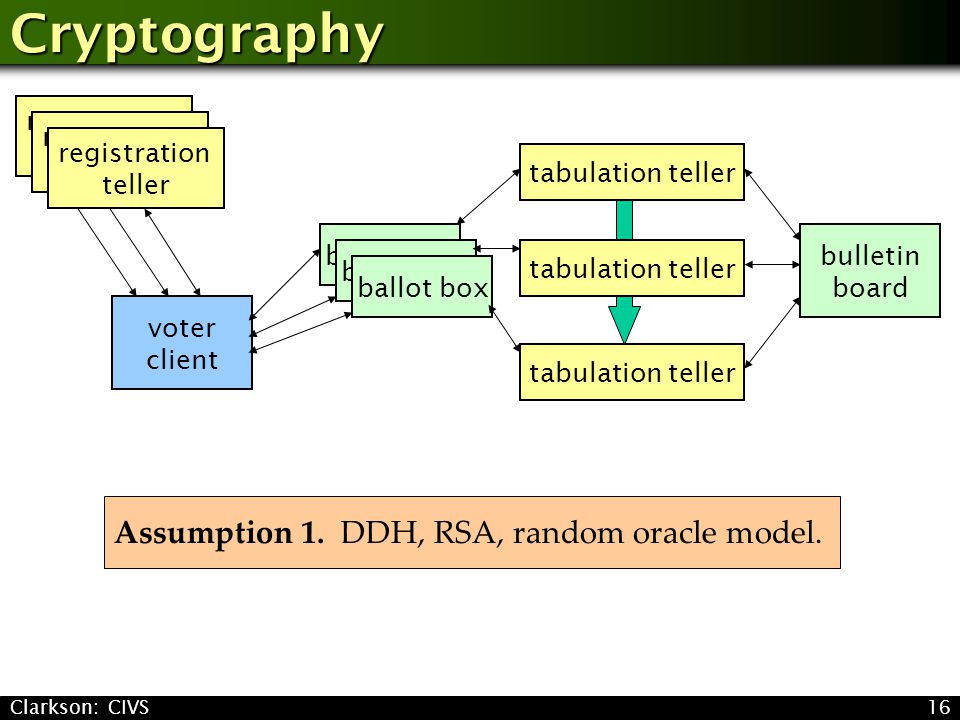 Cryptography

registration teller

voter client

ballot box

tabulation teller

tabulation teller

tabulation teller

bulletin board

**Assumption 1.** DDH, RSA, random oracle model.

Clarkson: CIVS

16